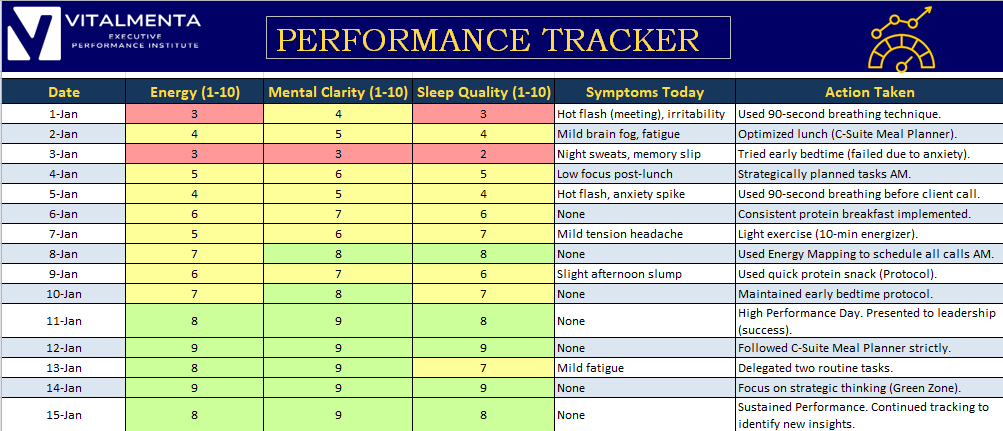 VITALMENTA
EXECUTIVE
PERFORMANCE INSTITUTE

PERFORMANCE TRACKER

| Date | Energy (1-10) | Mental Clarity (1-10) | Sleep Quality (1-10) | Symptoms Today | Action Taken |
|---|---|---|---|---|---|
| 1-Jan | 3 | 4 | 3 | Hot flash (meeting), irritability | Used 90-second breathing technique. |
| 2-Jan | 4 | 5 | 4 | Mild brain fog, fatigue | Optimized lunch (C-Suite Meal Planner). |
| 3-Jan | 3 | 3 | 2 | Night sweats, memory slip | Tried early bedtime (failed due to anxiety). |
| 4-Jan | 5 | 6 | 5 | Low focus post-lunch | Strategically planned tasks AM. |
| 5-Jan | 4 | 5 | 4 | Hot flash, anxiety spike | Used 90-second breathing before client call. |
| 6-Jan | 6 | 7 | 6 | None | Consistent protein breakfast implemented. |
| 7-Jan | 5 | 6 | 7 | Mild tension headache | Light exercise (10-min energizer). |
| 8-Jan | 7 | 8 | 8 | None | Used Energy Mapping to schedule all calls AM. |
| 9-Jan | 6 | 7 | 6 | Slight afternoon slump | Used quick protein snack (Protocol). |
| 10-Jan | 7 | 8 | 7 | None | Maintained early bedtime protocol. |
| 11-Jan | 8 | 9 | 8 | None | High Performance Day. Presented to leadership (success). |
| 12-Jan | 9 | 9 | 9 | None | Followed C-Suite Meal Planner strictly. |
| 13-Jan | 8 | 9 | 7 | Mild fatigue | Delegated two routine tasks. |
| 14-Jan | 9 | 9 | 9 | None | Focus on strategic thinking (Green Zone). |
| 15-Jan | 8 | 9 | 8 | None | Sustained Performance. Continued tracking to identify new insights. |